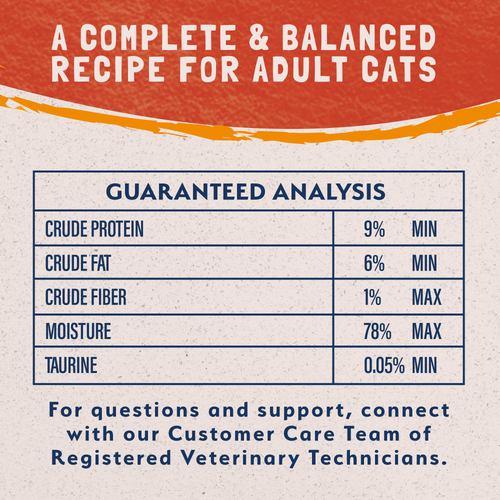 A COMPLETE & BALANCED RECIPE FOR ADULT CATS

| GUARANTEED ANALYSIS | |
|---|---|
| CRUDE PROTEIN | 9% MIN |
| CRUDE FAT | 6% MIN |
| CRUDE FIBER | 1% MAX |
| MOISTURE | 78% MAX |
| TAURINE | 0.05% MIN |

For questions and support, connect with our Customer Care Team of Registered Veterinary Technicians.